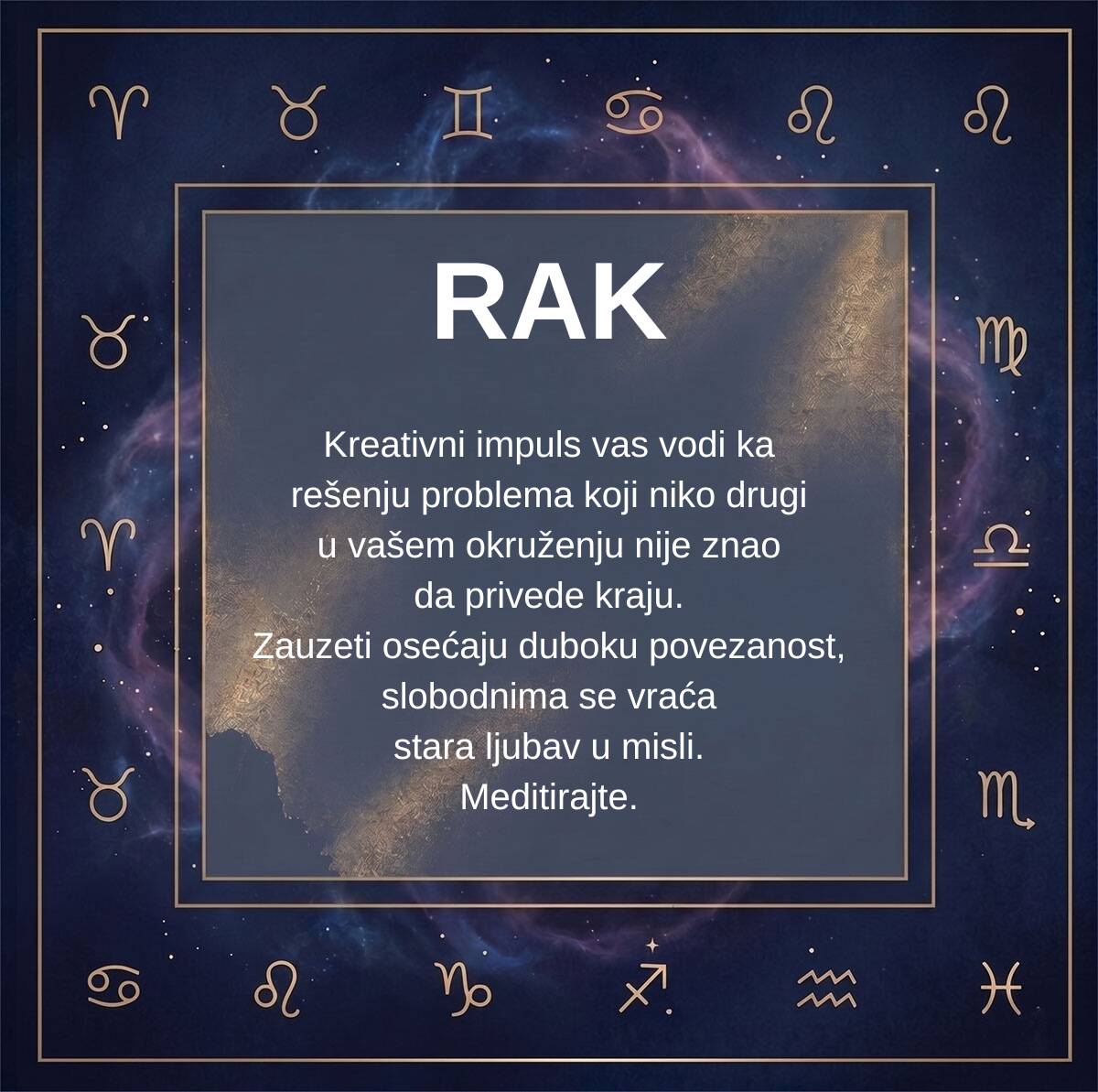 RAK

Kreativni impuls vas vodi ka rešenju problema koji niko drugi u vašem okruženju nije znao da privede kraju.
Zauzeti osećaju duboku povezanost, slobodnima se vraća stara ljubav u misli.
Meditirajte.